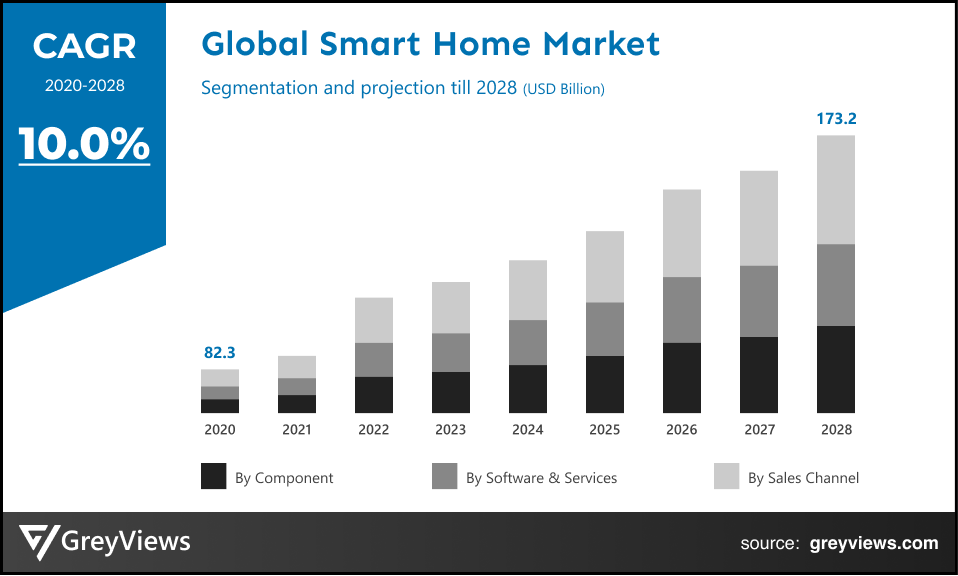 CAGR
2020-2028
10.0%

Global Smart Home Market
Segmentation and projection till 2028 (USD Billion)

82.3
173.2

2020 2021 2022 2023 2024 2025 2026 2027 2028

By Component By Software & Services By Sales Channel

GreyViews
source: greyviews.com